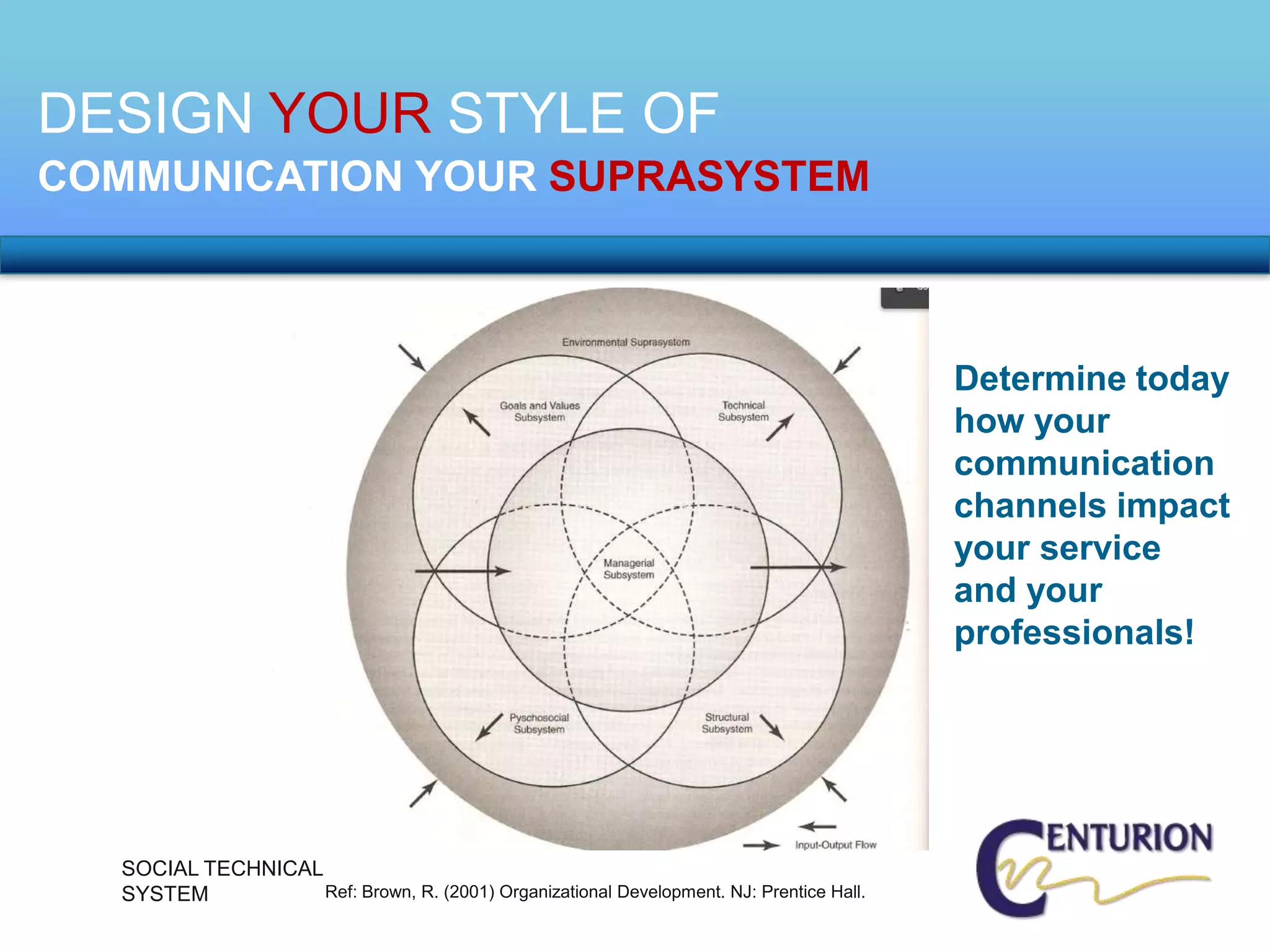 DESIGN YOUR STYLE OF
COMMUNICATION YOUR SUPRASYSTEM

Environmental Suprasystem

Goals and Values Subsystem

Technical Subsystem

Managerial Subsystem

Pyschosocial Subsystem

Structural Subsystem

Input-Output Flow

Determine today how your communication channels impact your service and your professionals!

SOCIAL TECHNICAL SYSTEM

Ref: Brown, R. (2001) Organizational Development. NJ: Prentice Hall.

CENTURION